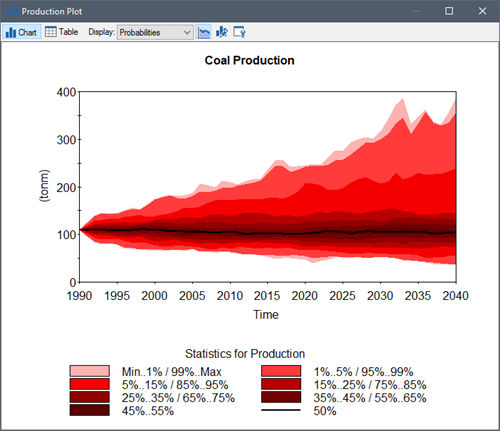 Production Plot

Chart Table Display: Probabilities

Coal Production

400
300
200
100
0

(tonm)

1990 1995 2000 2005 2010 2015 2020 2025 2030 2035 2040

Time

Statistics for Production

Min..1% / 99%..Max
5%..15% / 85%..95%
25%..35% / 65%..75%
45%..55%
1%..5% / 95%..99%
15%..25% / 75%..85%
35%..45% / 55%..65%
50%